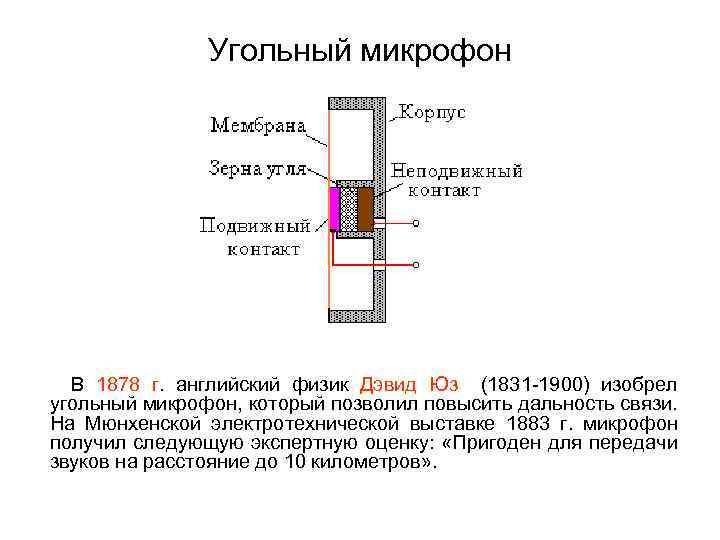 Угольный микрофон

Мембрана

Корпус

Зерна угля

Неподвижный контакт

Подвижный контакт

В 1878 г. английский физик Дэвид Юз (1831-1900) изобрел угольный микрофон, который позволил повысить дальность связи. На Мюнхенской электротехнической выставке 1883 г. микрофон получил следующую экспертную оценку: «Пригоден для передачи звуков на расстояние до 10 километров».